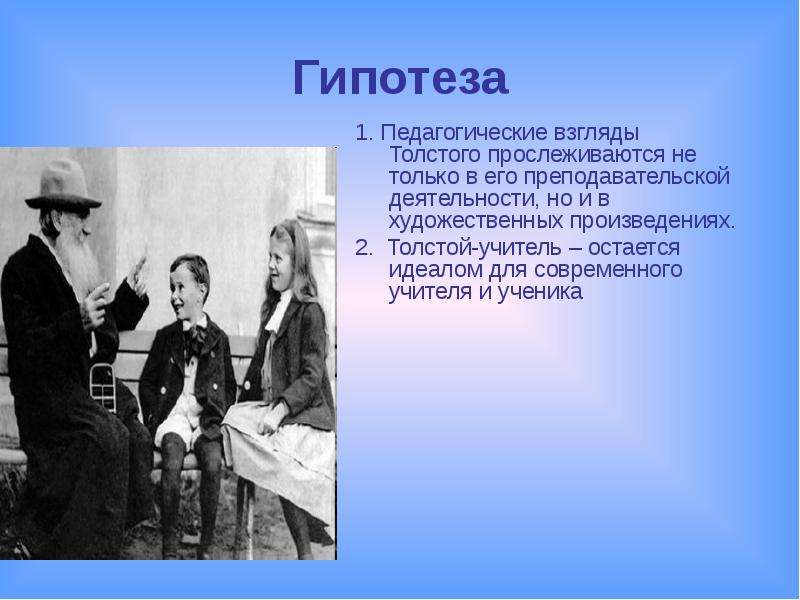 Гипотеза

1. Педагогические взгляды Толстого прослеживаются не только в его преподавательской деятельности, но и в художественных произведениях.

2. Толстой-учитель – остается идеалом для современного учителя и ученика